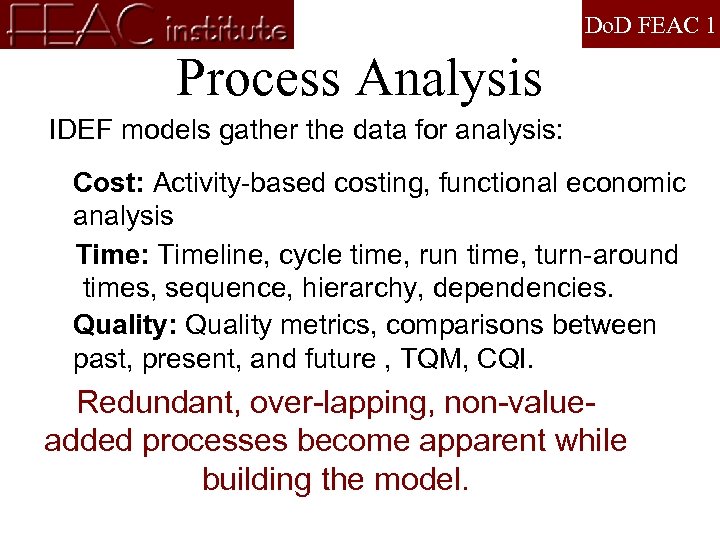 FEAC institute

DoD FEAC 1

Process Analysis

IDEF models gather the data for analysis:

Cost: Activity-based costing, functional economic analysis

Time: Timeline, cycle time, run time, turn-around times, sequence, hierarchy, dependencies.

Quality: Quality metrics, comparisons between past, present, and future , TQM, CQI.

Redundant, over-lapping, non-value-added processes become apparent while building the model.